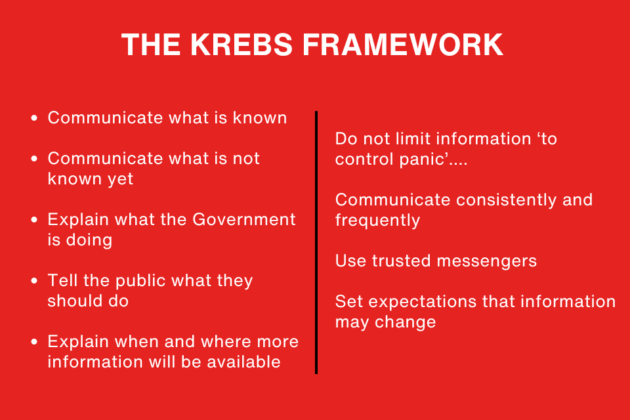 THE KREBS FRAMEWORK

• Communicate what is known

• Communicate what is not known yet

• Explain what the Government is doing

• Tell the public what they should do

• Explain when and where more information will be available

Do not limit information ‘to control panic’....

Communicate consistently and frequently

Use trusted messengers

Set expectations that information may change